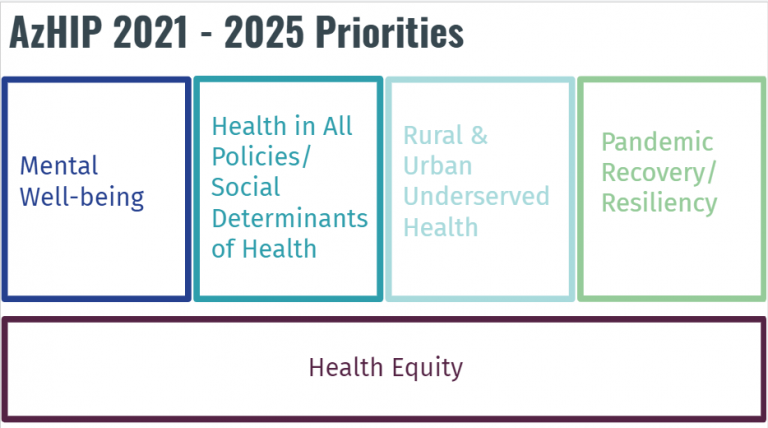 AzHIP 2021 - 2025 Priorities

Mental Well-being

Health in All Policies/ Social Determinants of Health

Rural & Urban Underserved Health

Pandemic Recovery/ Resiliency

Health Equity